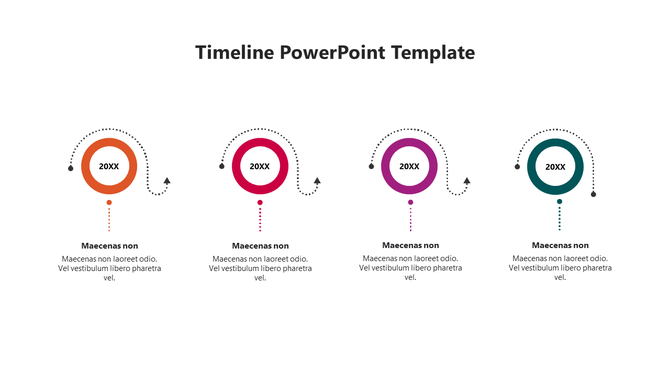 Timeline PowerPoint Template

20XX

Maecenas non
Maecenas non laoreet odio. Vel vestibulum libero pharetra vel.

20XX

Maecenas non
Maecenas non laoreet odio. Vel vestibulum libero pharetra vel.

20XX

Maecenas non
Maecenas non laoreet odio. Vel vestibulum libero pharetra vel.

20XX

Maecenas non
Maecenas non laoreet odio. Vel vestibulum libero pharetra vel.